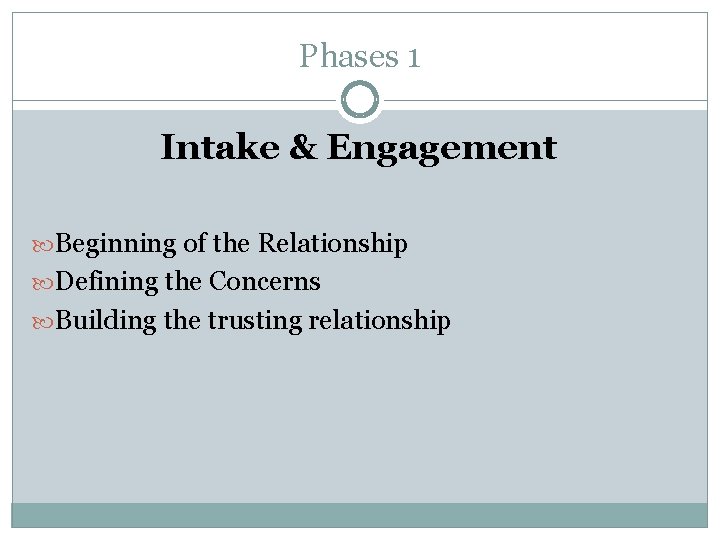 Phases 1

Intake & Engagement

Beginning of the Relationship
Defining the Concerns
Building the trusting relationship